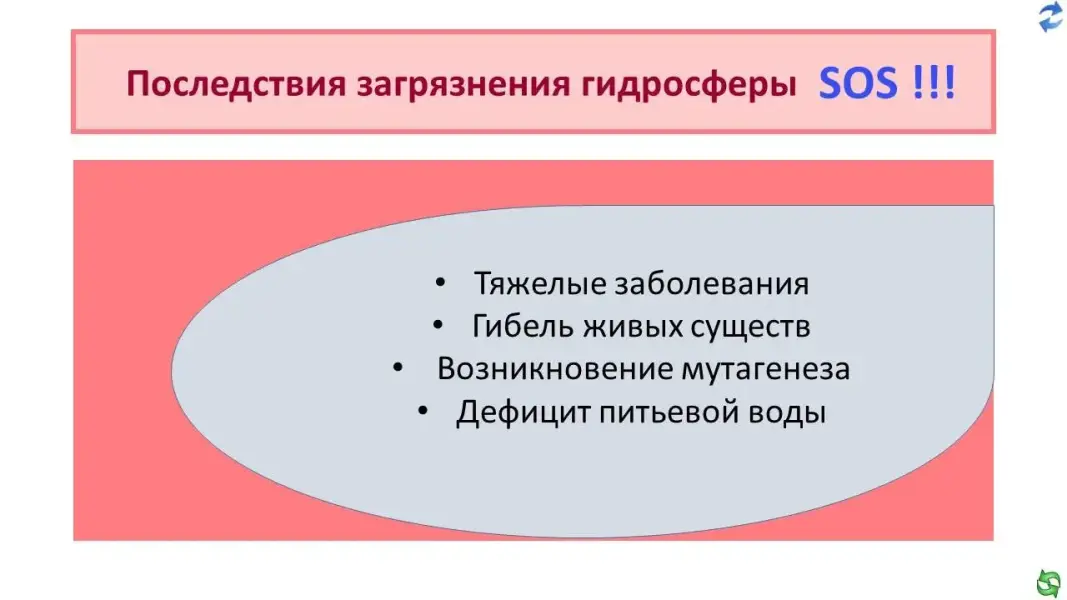 Последствия загрязнения гидросферы SOS !!!

• Тяжелые заболевания
• Гибель живых существ
• Возникновение мутагенеза
• Дефицит питьевой воды